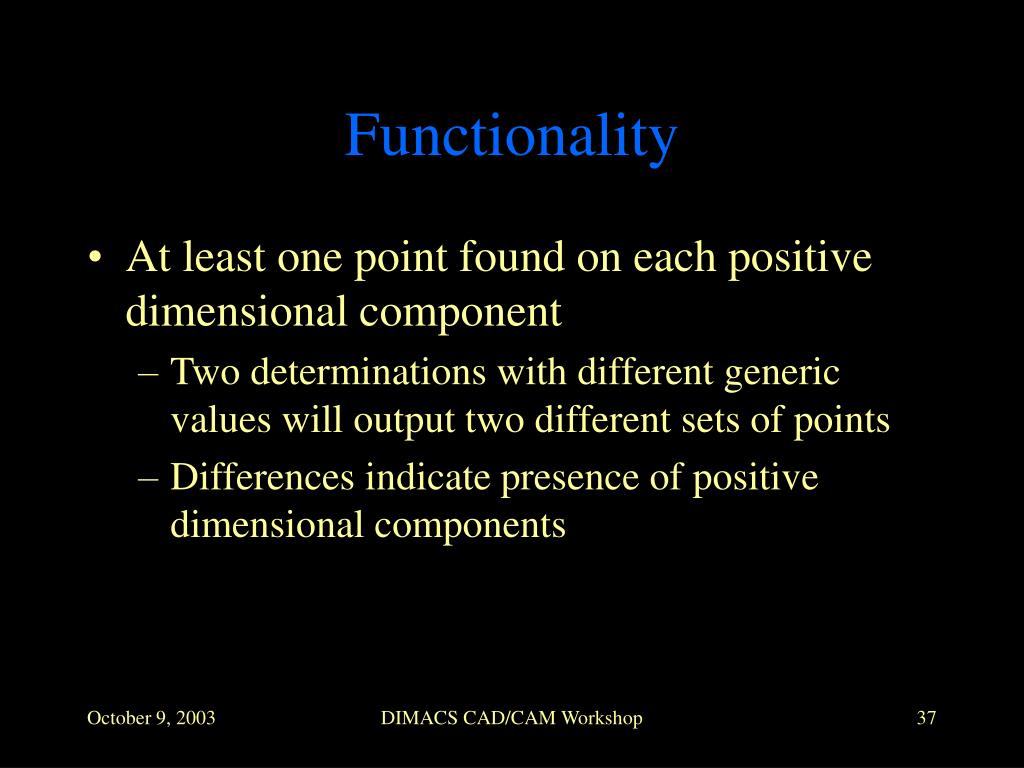 Functionality

• At least one point found on each positive dimensional component
  – Two determinations with different generic values will output two different sets of points
  – Differences indicate presence of positive dimensional components

October 9, 2003

DIMACS CAD/CAM Workshop

37